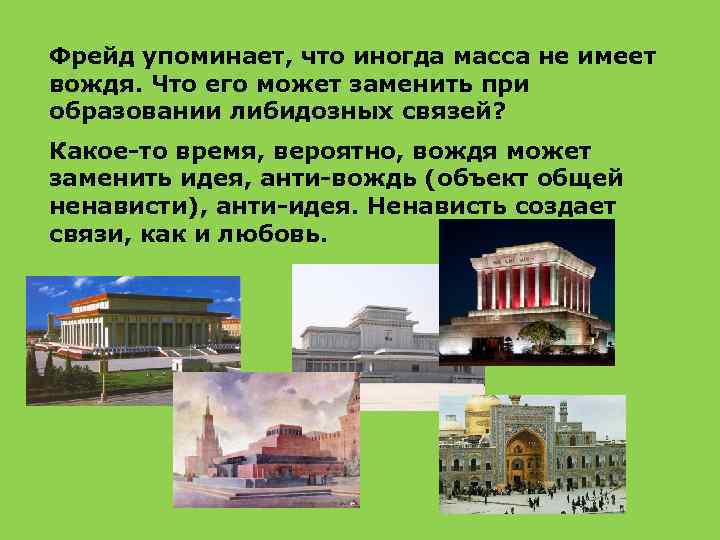 Фрейд упоминает, что иногда масса не имеет вождя. Что его может заменить при образовании либидозных связей?

Какое-то время, вероятно, вождя может заменить идея, анти-вождь (объект общей ненависти), анти-идея. Ненависть создает связи, как и любовь.